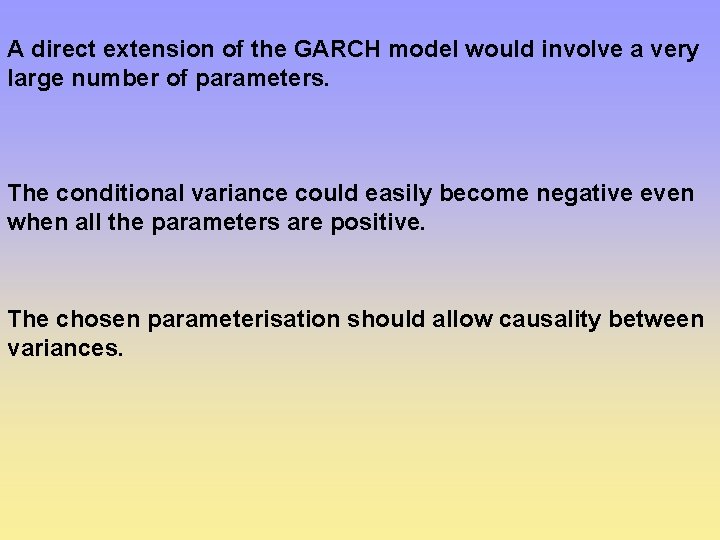 A direct extension of the GARCH model would involve a very large number of parameters.

The conditional variance could easily become negative even when all the parameters are positive.

The chosen parameterisation should allow causality between variances.